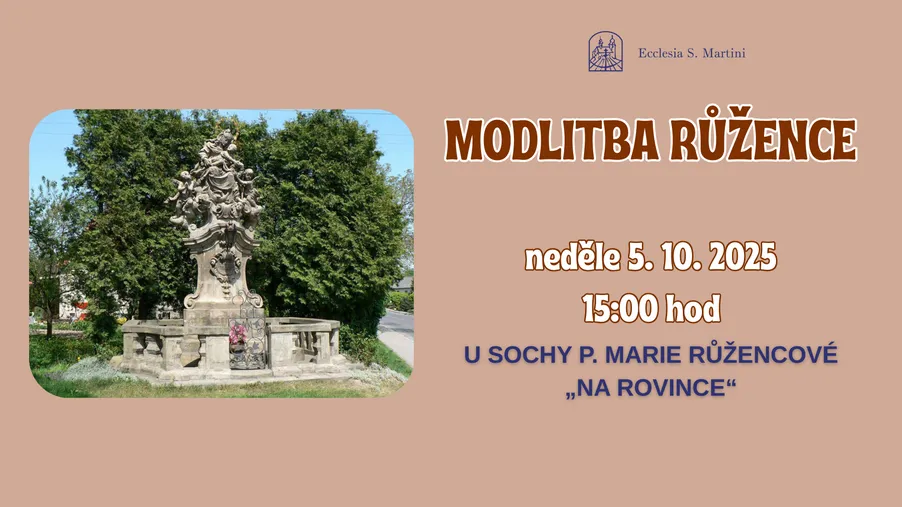 Ecclesia S. Martini

MODLITBA RŮŽENCE

neděle 5. 10. 2025

15:00 hod

U SOCHY P. MARIE RŮŽENCOVÉ „NA ROVINCE“